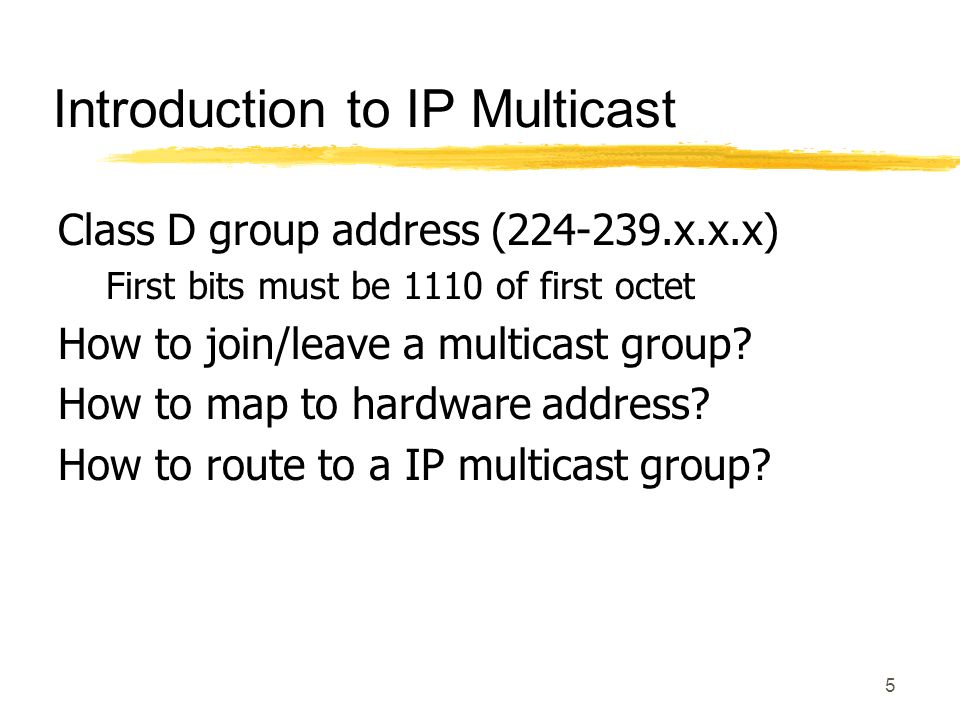 Introduction to IP Multicast

Class D group address (224-239.x.x.x)

First bits must be 1110 of first octet

How to join/leave a multicast group?

How to map to hardware address?

How to route to a IP multicast group?

5